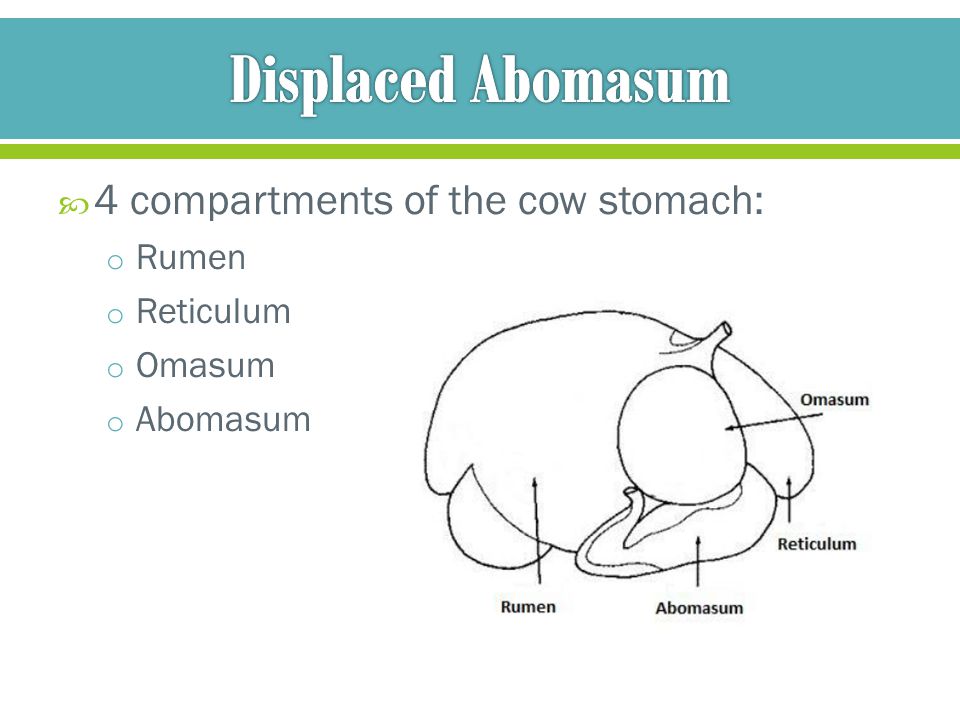 Displaced Abomasum

4 compartments of the cow stomach:

o Rumen
o Reticulum
o Omasum
o Abomasum

Omasum
Reticulum
Rumen
Abomasum